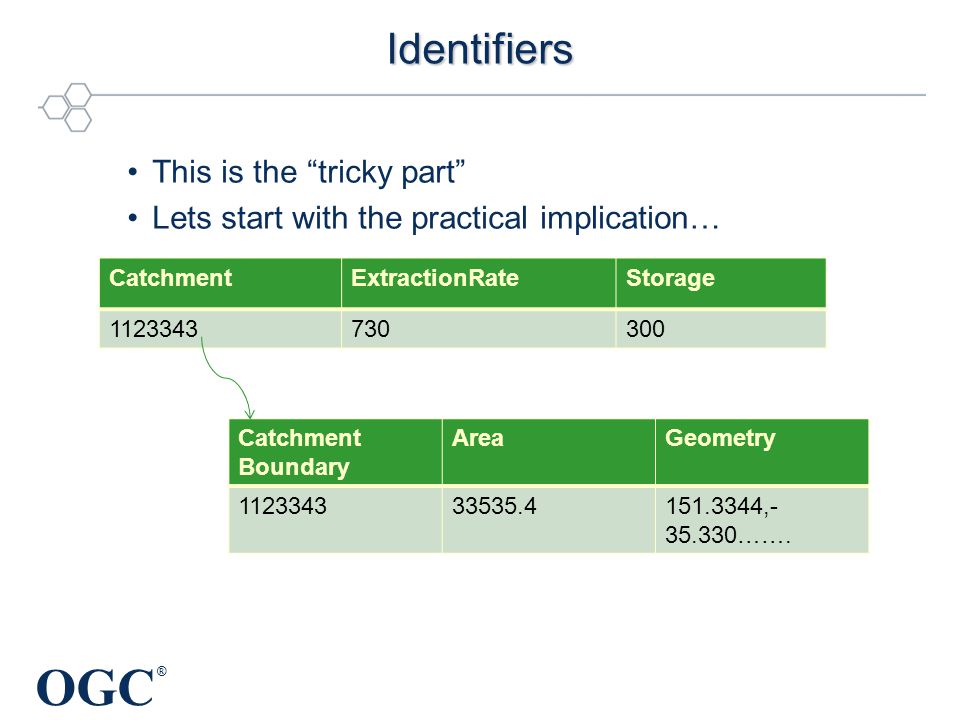 Identifiers

• This is the “tricky part”
• Lets start with the practical implication…

| Catchment | ExtractionRate | Storage |
|---|---|---|
| 1123343 | 730 | 300 |

| Catchment Boundary | Area | Geometry |
|---|---|---|
| 1123343 | 33535.4 | 151.3344,-35.330……. |

OGC®